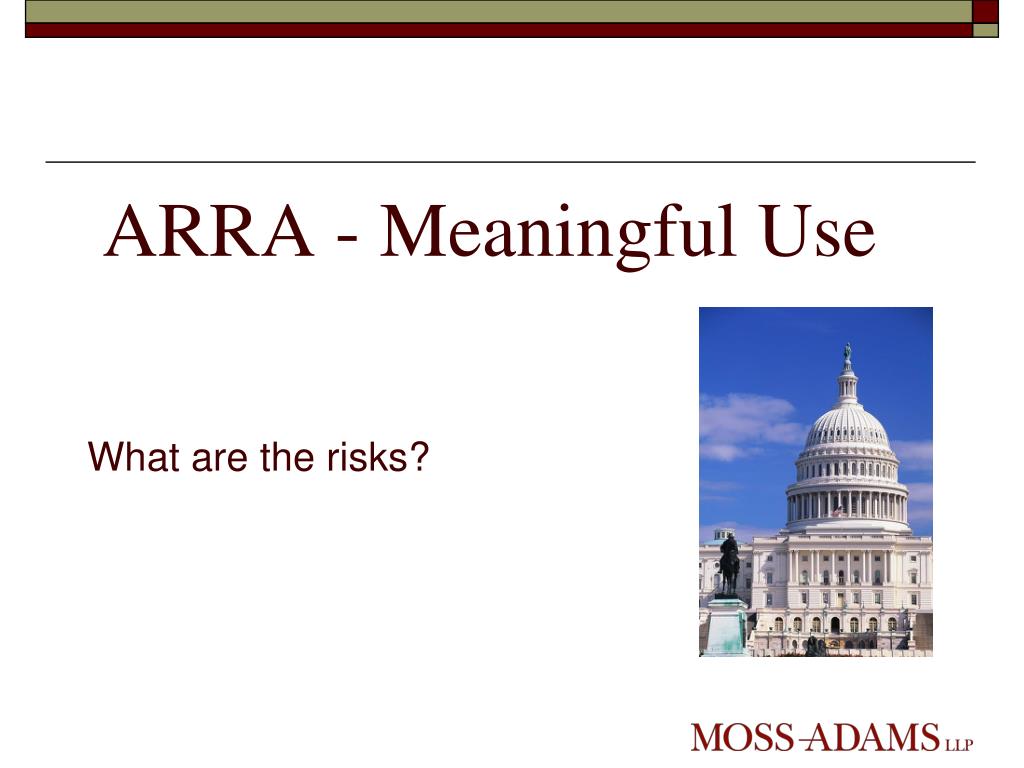 ARRA - Meaningful Use

What are the risks?

MOSS-ADAMS LLP